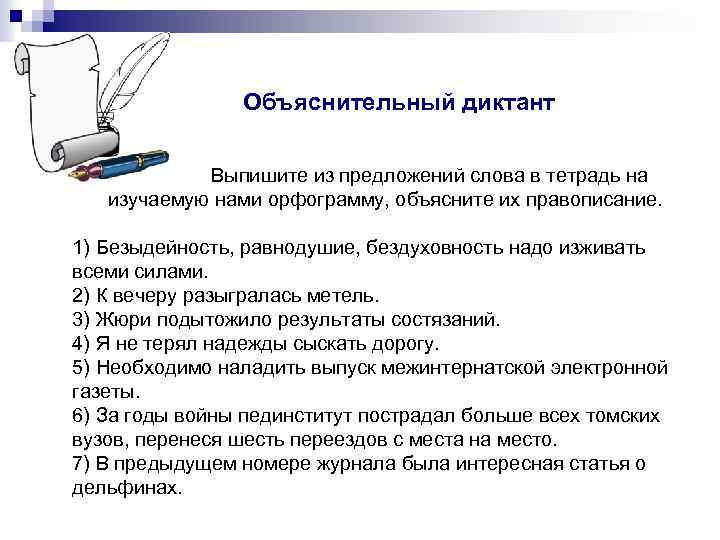 Объяснительный диктант

Выпишите из предложений слова в тетрадь на изучаемую нами орфограмму, объясните их правописание.

1) Безыдейность, равнодушие, бездуховность надо изживать всеми силами.
2) К вечеру разыгралась метель.
3) Жюри подытожило результаты состязаний.
4) Я не терял надежды сыскать дорогу.
5) Необходимо наладить выпуск межинтернатской электронной газеты.
6) За годы войны пединститут пострадал больше всех томских вузов, перенеся шесть переездов с места на место.
7) В предыдущем номере журнала была интересная статья о дельфинах.